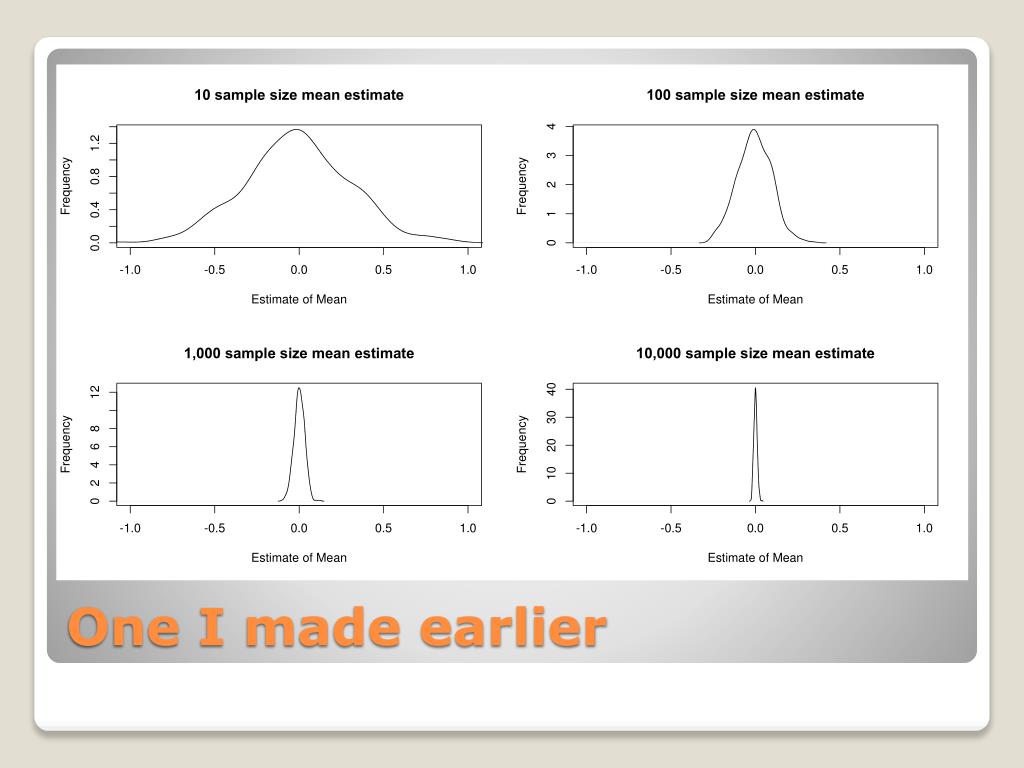 10 sample size mean estimate

Frequency

0.0 0.4 0.8 1.2

-1.0 -0.5 0.0 0.5 1.0

Estimate of Mean

100 sample size mean estimate

Frequency

0 1 2 3 4

-1.0 -0.5 0.0 0.5 1.0

Estimate of Mean

1,000 sample size mean estimate

Frequency

0 2 4 6 8 12

-1.0 -0.5 0.0 0.5 1.0

Estimate of Mean

10,000 sample size mean estimate

Frequency

0 10 20 30 40

-1.0 -0.5 0.0 0.5 1.0

Estimate of Mean

One I made earlier